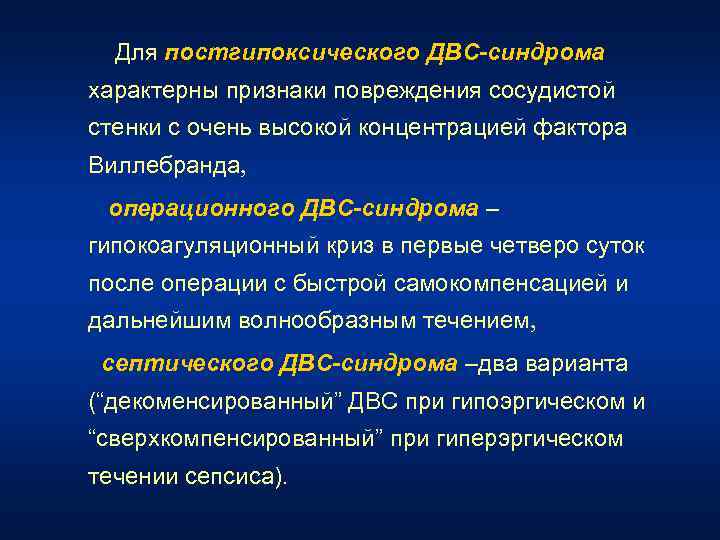 Для постгипоксического ДВС-синдрома характерны признаки повреждения сосудистой стенки с очень высокой концентрацией фактора Виллебранда,

операционного ДВС-синдрома – гипокоагуляционный криз в первые четверо суток после операции с быстрой самокомпенсацией и дальнейшим волнообразным течением,

септического ДВС-синдрома –два варианта (“декоменсированный” ДВС при гипоэргическом и “сверхкомпенсированный” при гиперэргическом течении сепсиса).